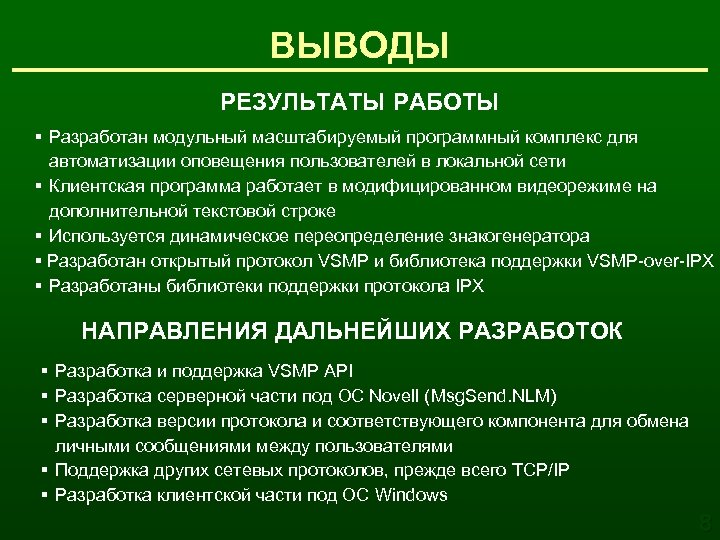 ВЫВОДЫ

РЕЗУЛЬТАТЫ РАБОТЫ

▪ Разработан модульный масштабируемый программный комплекс для автоматизации оповещения пользователей в локальной сети
▪ Клиентская программа работает в модифицированном видеорежиме на дополнительной текстовой строке
▪ Используется динамическое переопределение знакогенератора
▪ Разработан открытый протокол VSMP и библиотека поддержки VSMP-over-IPX
▪ Разработаны библиотеки поддержки протокола IPX

НАПРАВЛЕНИЯ ДАЛЬНЕЙШИХ РАЗРАБОТОК

▪ Разработка и поддержка VSMP API
▪ Разработка серверной части под ОС Novell (MsgSend.NLM)
▪ Разработка версии протокола и соответствующего компонента для обмена личными сообщениями между пользователями
▪ Поддержка других сетевых протоколов, прежде всего TCP/IP
▪ Разработка клиентской части под ОС Windows

8